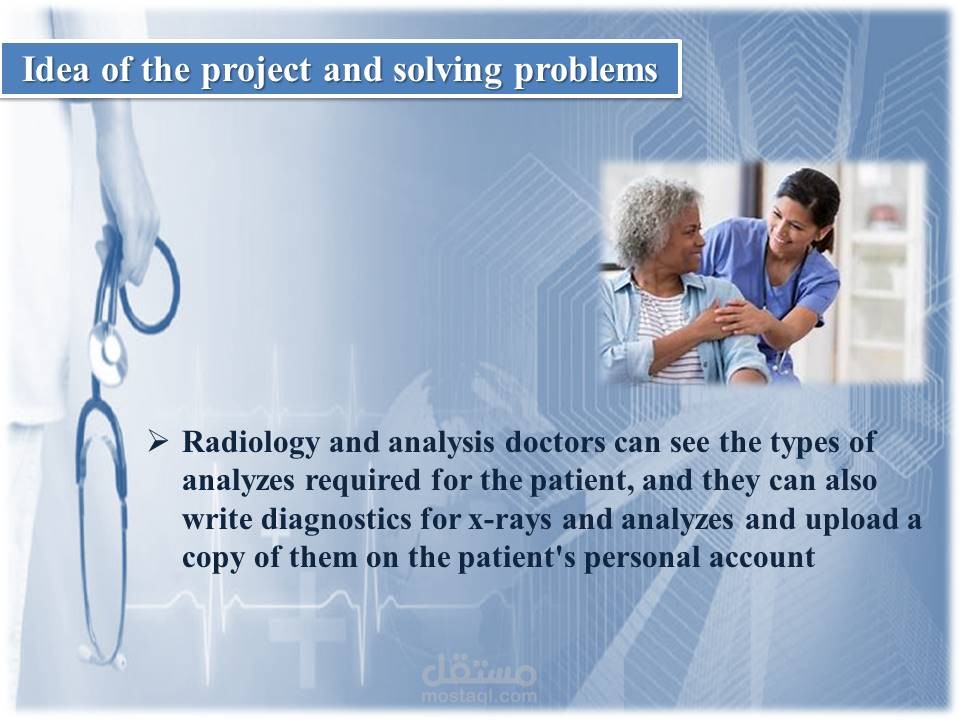 Idea of the project and solving problems

➢ Radiology and analysis doctors can see the types of analyzes required for the patient, and they can also write diagnostics for x-rays and analyzes and upload a copy of them on the patient's personal account

مستقل
mostaql.com